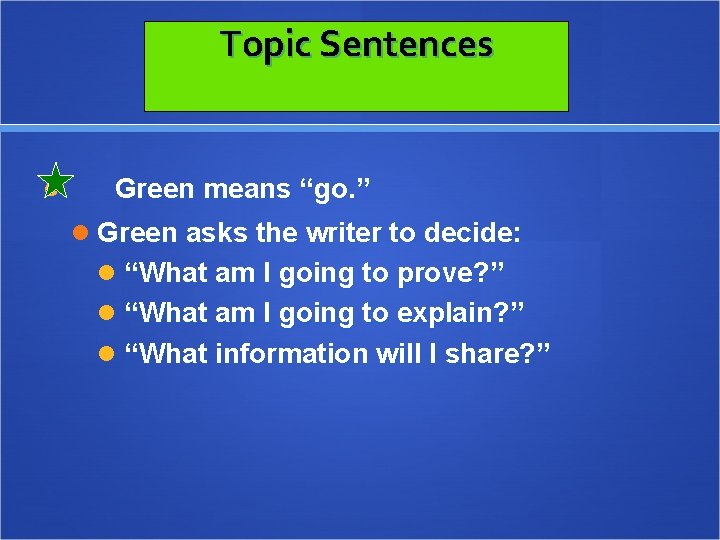 Topic Sentences

Green means “go.”

Green asks the writer to decide:

“What am I going to prove?”

“What am I going to explain?”

“What information will I share?”